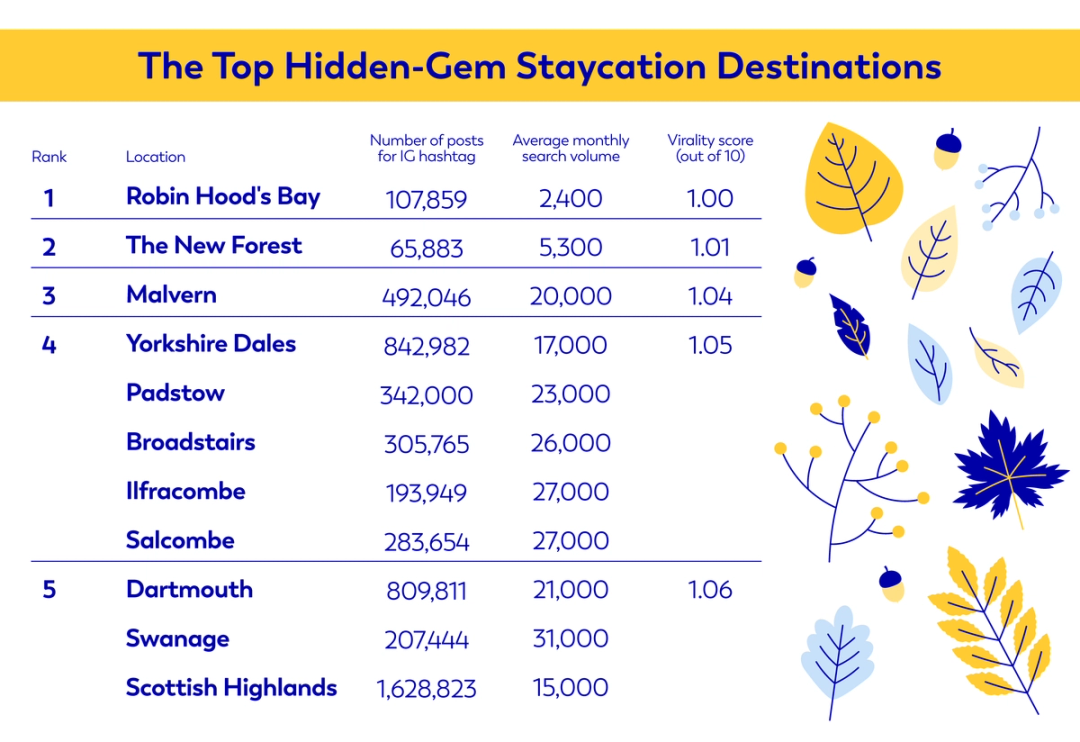 The Top Hidden-Gem Staycation Destinations

| Rank | Location | Number of posts for IG hashtag | Average monthly search volume | Virality score (out of 10) |
|---|---|---|---|---|
| 1 | Robin Hood's Bay | 107,859 | 2,400 | 1.00 |
| 2 | The New Forest | 65,883 | 5,300 | 1.01 |
| 3 | Malvern | 492,046 | 20,000 | 1.04 |
| 4 | Yorkshire Dales | 842,982 | 17,000 | 1.05 |
| | Padstow | 342,000 | 23,000 | |
| | Broadstairs | 305,765 | 26,000 | |
| | Ilfracombe | 193,949 | 27,000 | |
| | Salcombe | 283,654 | 27,000 | |
| 5 | Dartmouth | 809,811 | 21,000 | 1.06 |
| | Swanage | 207,444 | 31,000 | |
| | Scottish Highlands | 1,628,823 | 15,000 | |